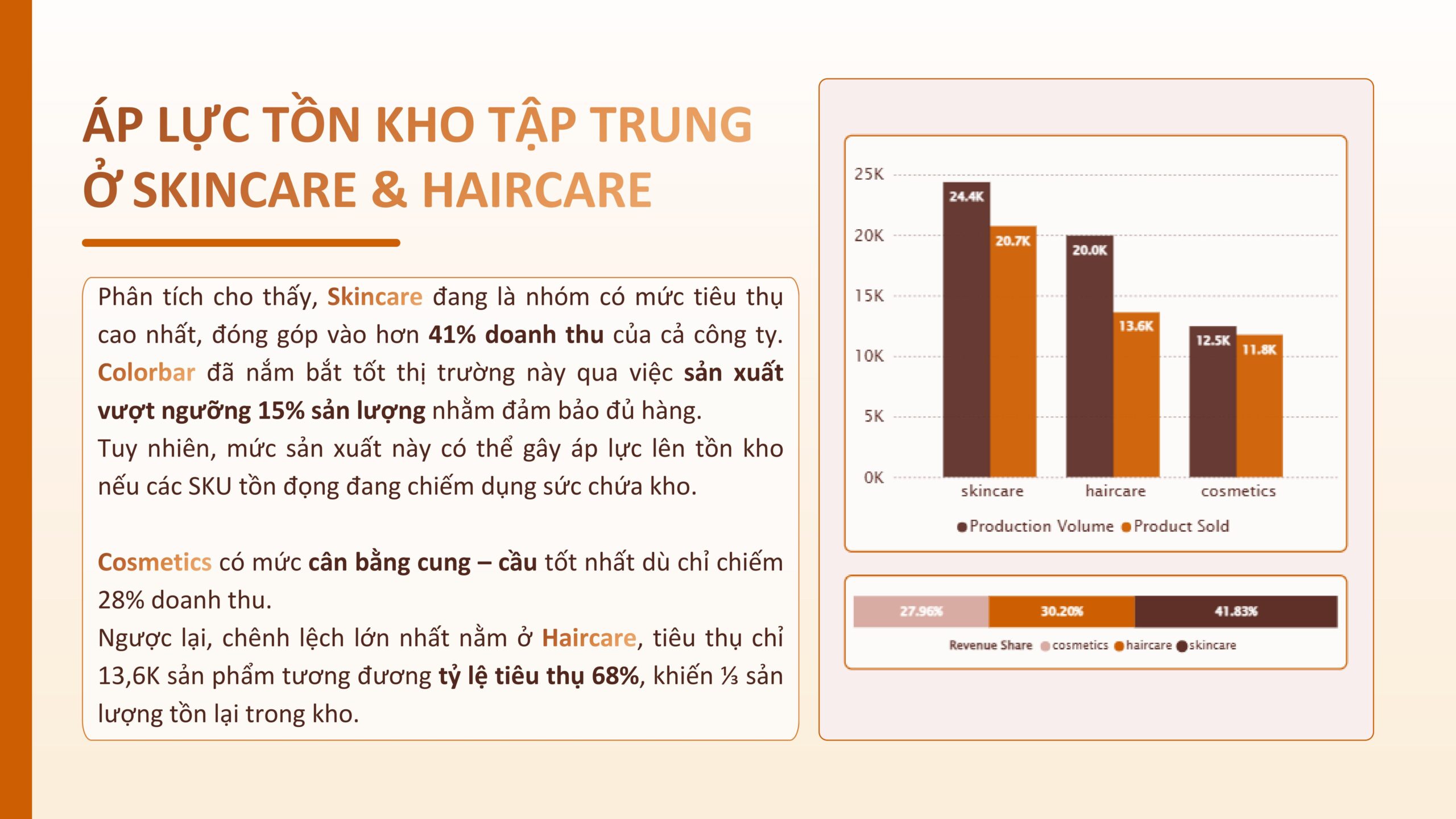 ÁP LỰC TỒN KHO TẬP TRUNG Ở SKINCARE & HAIRCARE

Phân tích cho thấy, Skincare đang là nhóm có mức tiêu thụ cao nhất, đóng góp vào hơn 41% doanh thu của cả công ty. Colorbar đã nắm bắt tốt thị trường này qua việc sản xuất vượt ngưỡng 15% sản lượng nhằm đảm bảo đủ hàng.
Tuy nhiên, mức sản xuất này có thể gây áp lực lên tồn kho nếu các SKU tồn đọng đang chiếm dụng sức chứa kho.

Cosmetics có mức cân bằng cung – cầu tốt nhất dù chỉ chiếm 28% doanh thu.
Ngược lại, chênh lệch lớn nhất nằm ở Haircare, tiêu thụ chỉ 13,6K sản phẩm tương đương tỷ lệ tiêu thụ 68%, khiến ⅓ sản lượng tồn lại trong kho.

25K
20K
15K
10K
5K
0K
24.4K
20.7K
20.0K
13.6K
12.5K
11.8K
skincare
haircare
cosmetics
Production Volume
Product Sold

27.96%
30.20%
41.83%
Revenue Share cosmetics haircare skincare